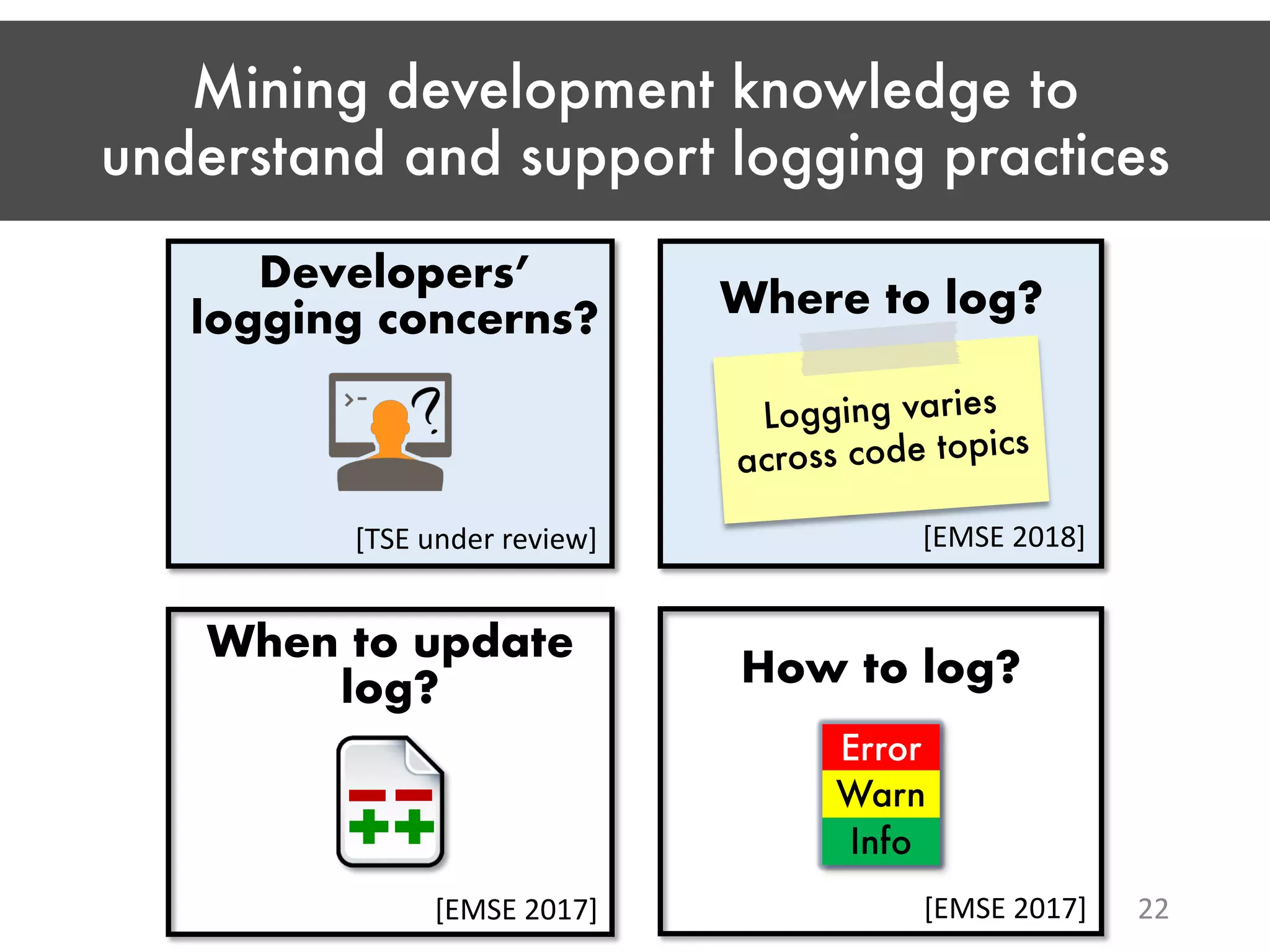 Mining development knowledge to understand and support logging practices

Developers' logging concerns?

>-

?

[TSE under review]

Where to log?

Logging varies across code topics

[EMSE 2018]

When to update log?

[EMSE 2017]

How to log?

Error

Warn

Info

[EMSE 2017]

22